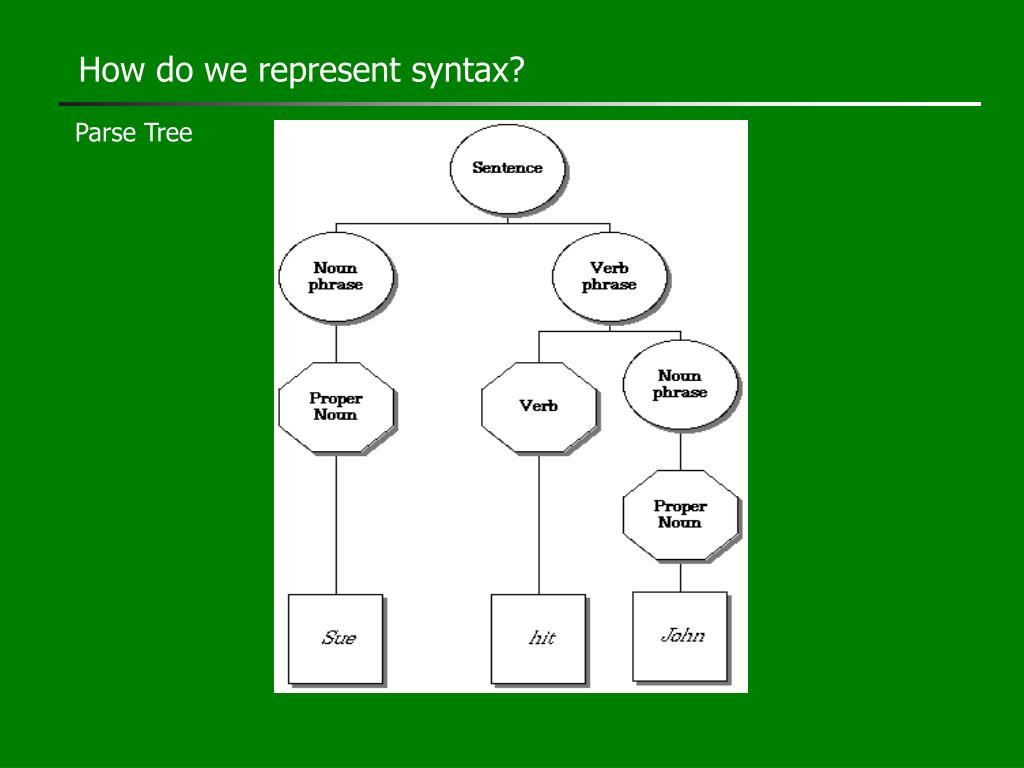 How do we represent syntax?

Parse Tree

Sentence

Noun phrase

Verb phrase

Proper Noun

Verb

Noun phrase

Proper Noun

Sue

hit

John